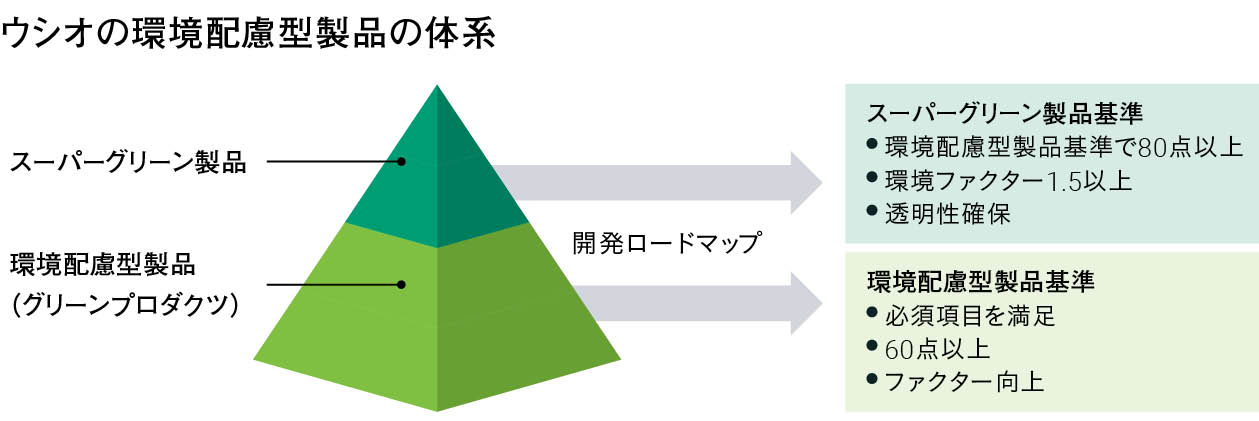 ウシオの環境配慮型製品の体系

スーパーグリーン製品

環境配慮型製品
(グリーンプロダクツ)

開発ロードマップ

スーパーグリーン製品基準
● 環境配慮型製品基準で80点以上
● 環境ファクター1.5以上
● 透明性確保

環境配慮型製品基準
● 必須項目を満足
● 60点以上
● ファクター向上